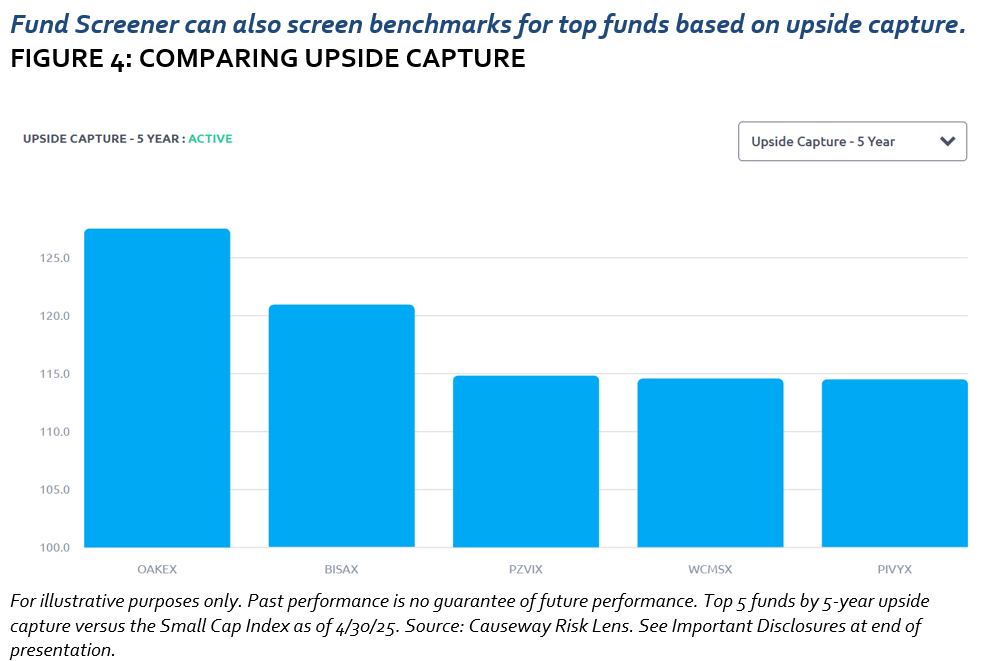 Fund Screener can also screen benchmarks for top funds based on upside capture.
FIGURE 4: COMPARING UPSIDE CAPTURE

UPSIDE CAPTURE - 5 YEAR : ACTIVE

Upside Capture - 5 Year

125.0
120.0
115.0
110.0
105.0
100.0

OAKEX
BISAX
PZVIX
WCMSX
PIVYX

For illustrative purposes only. Past performance is no guarantee of future performance. Top 5 funds by 5-year upside capture versus the Small Cap Index as of 4/30/25. Source: Causeway Risk Lens. See Important Disclosures at end of presentation.